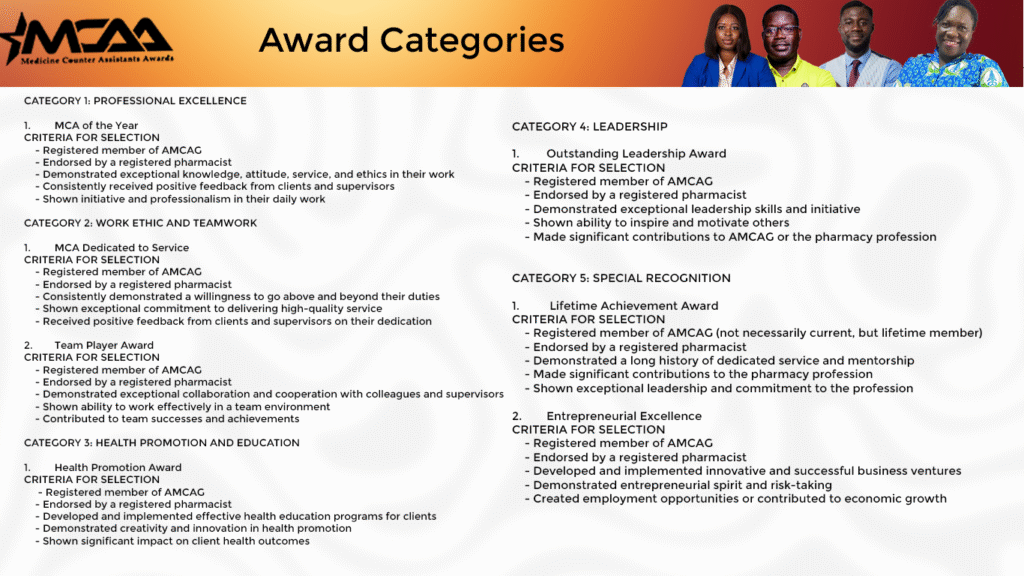 MCAA
Medicine Counter Assistants Awards

Award Categories

CATEGORY 1: PROFESSIONAL EXCELLENCE

1. MCA of the Year
CRITERIA FOR SELECTION
- Registered member of AMCAG
- Endorsed by a registered pharmacist
- Demonstrated exceptional knowledge, attitude, service, and ethics in their work
- Consistently received positive feedback from clients and supervisors
- Shown initiative and professionalism in their daily work

CATEGORY 2: WORK ETHIC AND TEAMWORK

1. MCA Dedicated to Service
CRITERIA FOR SELECTION
- Registered member of AMCAG
- Endorsed by a registered pharmacist
- Consistently demonstrated a willingness to go above and beyond their duties
- Shown exceptional commitment to delivering high-quality service
- Received positive feedback from clients and supervisors on their dedication

2. Team Player Award
CRITERIA FOR SELECTION
- Registered member of AMCAG
- Endorsed by a registered pharmacist
- Demonstrated exceptional collaboration and cooperation with colleagues and supervisors
- Shown ability to work effectively in a team environment
- Contributed to team successes and achievements

CATEGORY 3: HEALTH PROMOTION AND EDUCATION

1. Health Promotion Award
CRITERIA FOR SELECTION
- Registered member of AMCAG
- Endorsed by a registered pharmacist
- Developed and implemented effective health education programs for clients
- Demonstrated creativity and innovation in health promotion
- Shown significant impact on client health outcomes

CATEGORY 4: LEADERSHIP

1. Outstanding Leadership Award
CRITERIA FOR SELECTION
- Registered member of AMCAG
- Endorsed by a registered pharmacist
- Demonstrated exceptional leadership skills and initiative
- Shown ability to inspire and motivate others
- Made significant contributions to AMCAG or the pharmacy profession

CATEGORY 5: SPECIAL RECOGNITION

1. Lifetime Achievement Award
CRITERIA FOR SELECTION
- Registered member of AMCAG (not necessarily current, but lifetime member)
- Endorsed by a registered pharmacist
- Demonstrated a long history of dedicated service and mentorship
- Made significant contributions to the pharmacy profession
- Shown exceptional leadership and commitment to the profession

2. Entrepreneurial Excellence
CRITERIA FOR SELECTION
- Registered member of AMCAG
- Endorsed by a registered pharmacist
- Developed and implemented innovative and successful business ventures
- Demonstrated entrepreneurial spirit and risk-taking
- Created employment opportunities or contributed to economic growth